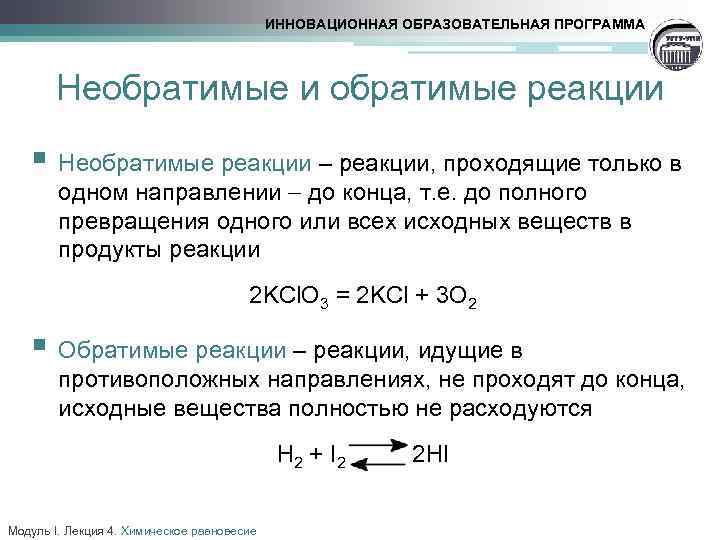 ИННОВАЦИОННАЯ ОБРАЗОВАТЕЛЬНАЯ ПРОГРАММА

Необратимые и обратимые реакции

Необратимые реакции – реакции, проходящие только в одном направлении – до конца, т.е. до полного превращения одного или всех исходных веществ в продукты реакции

$2KClO_3 = 2KCl + 3O_2$

Обратимые реакции – реакции, идущие в противоположных направлениях, не проходят до конца, исходные вещества полностью не расходуются

$H_2 + I_2 \rightleftarrows 2HI$

Модуль I. Лекция 4. Химическое равновесие